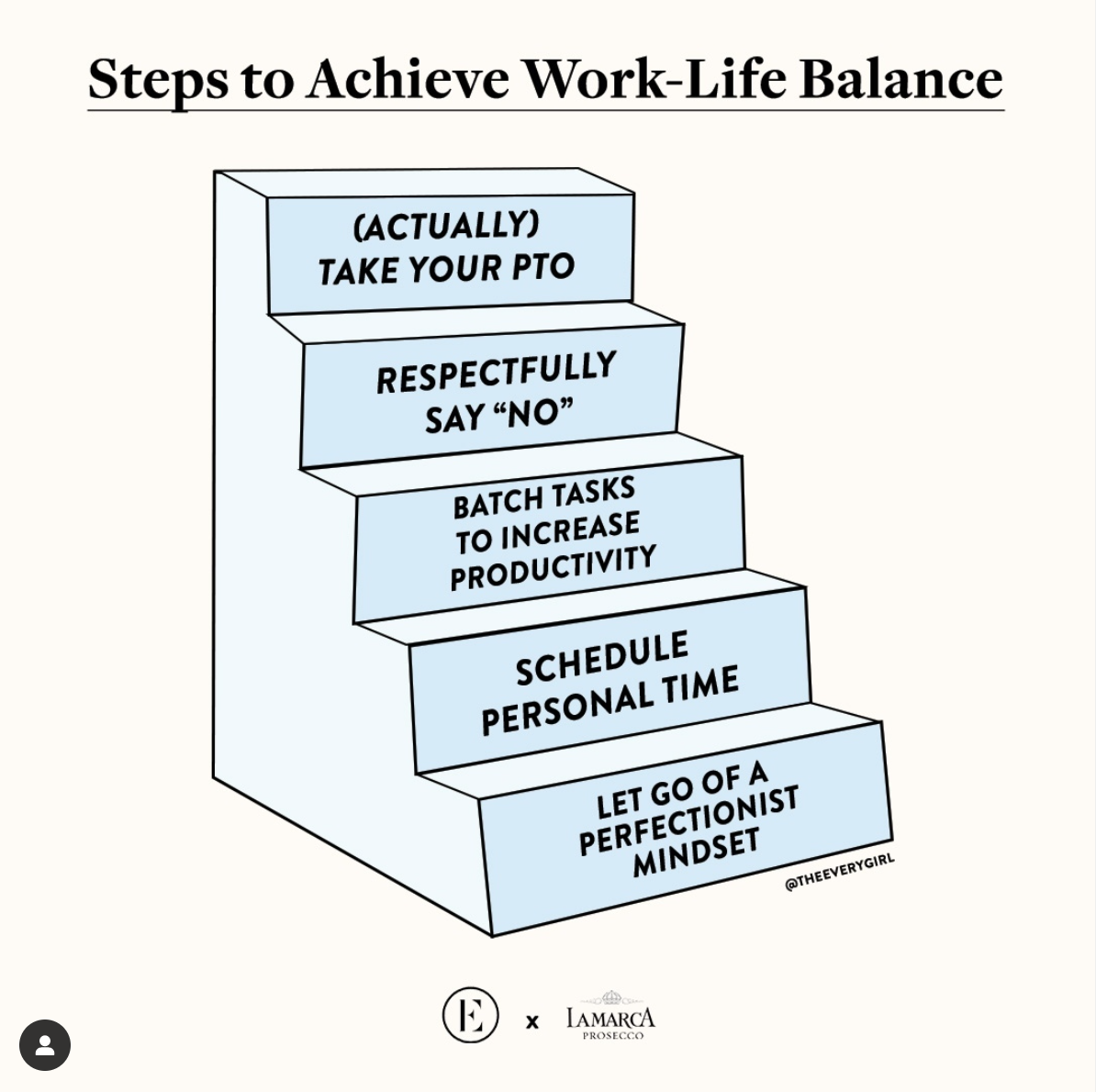 Steps to Achieve Work-Life Balance

(ACTUALLY) TAKE YOUR PTO

RESPECTFULLY SAY "NO"

BATCH TASKS TO INCREASE PRODUCTIVITY

SCHEDULE PERSONAL TIME

LET GO OF A PERFECTIONIST MINDSET

@THEEVERYGIRL

E x LAMARCA PROSECCO